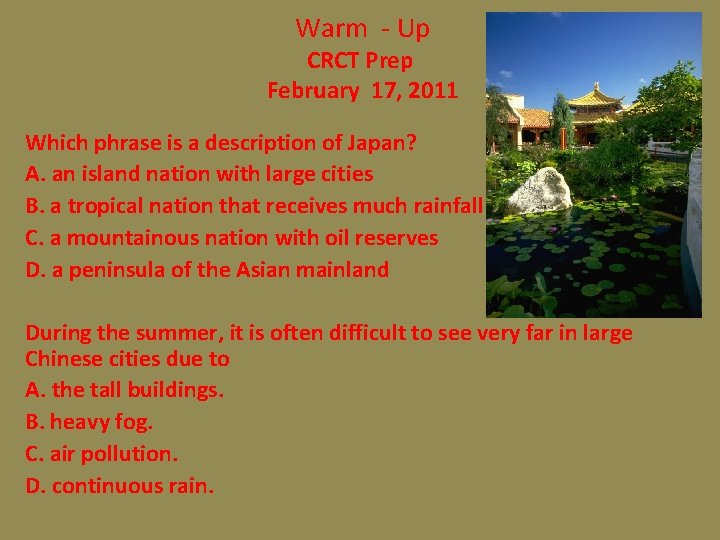 Warm - Up
CRCT Prep
February 17, 2011

Which phrase is a description of Japan?
A. an island nation with large cities
B. a tropical nation that receives much rainfall
C. a mountainous nation with oil reserves
D. a peninsula of the Asian mainland

During the summer, it is often difficult to see very far in large Chinese cities due to
A. the tall buildings.
B. heavy fog.
C. air pollution.
D. continuous rain.